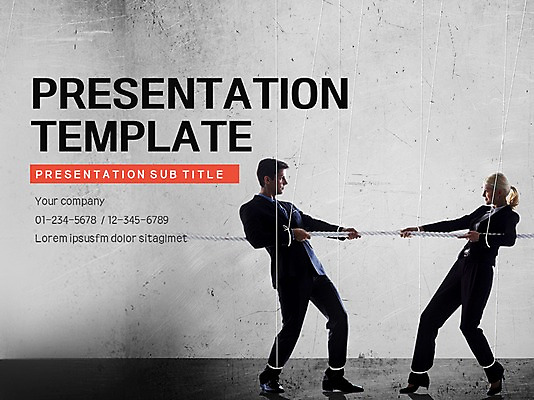 PRESENTATION TEMPLATE

PRESENTATION SUB TITLE

Your company

01-234-5678 / 12-345-6789

Lorem ipsusfm dolor sitagimet